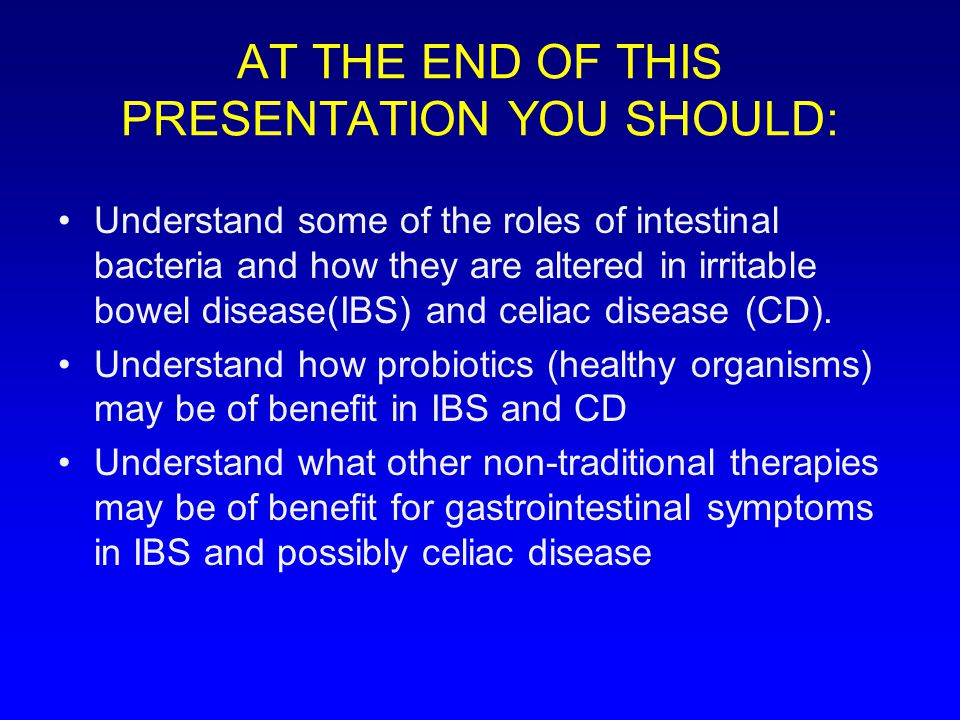 AT THE END OF THIS PRESENTATION YOU SHOULD:

• Understand some of the roles of intestinal bacteria and how they are altered in irritable bowel disease(IBS) and celiac disease (CD).
• Understand how probiotics (healthy organisms) may be of benefit in IBS and CD
• Understand what other non-traditional therapies may be of benefit for gastrointestinal symptoms in IBS and possibly celiac disease